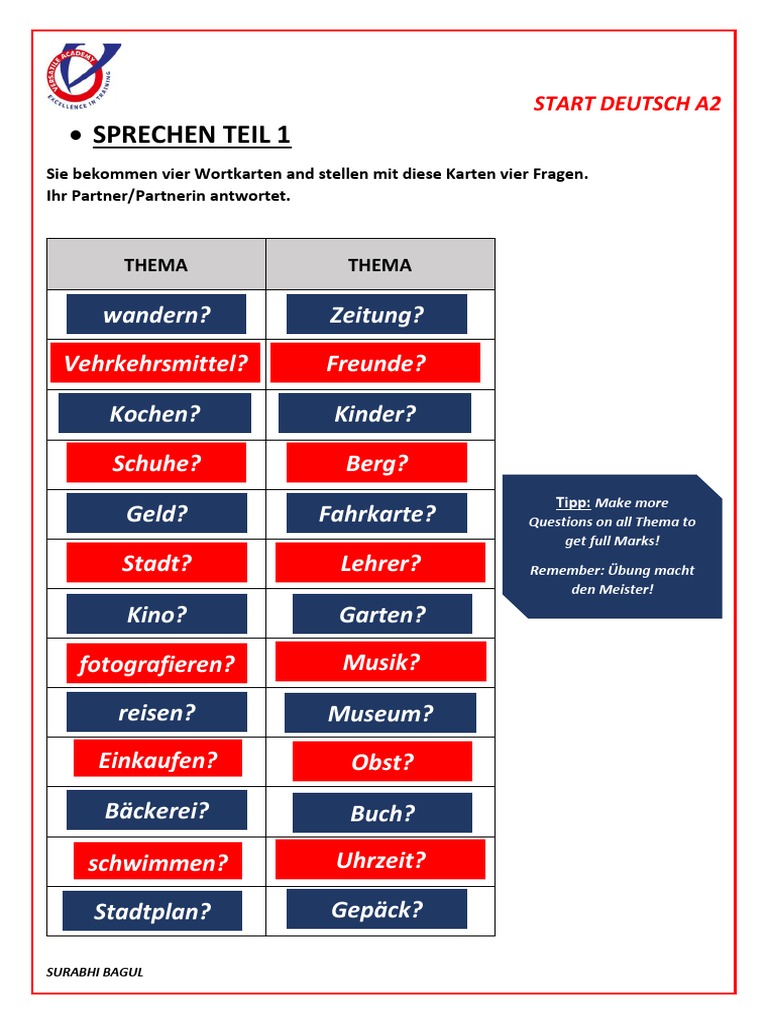 VERSATILE ACADEMY
EXCELLENCE IN TRAINING

START DEUTSCH A2

• SPRECHEN TEIL 1

Sie bekommen vier Wortkarten and stellen mit diese Karten vier Fragen. Ihr Partner/Partnerin antwortet.

| THEMA | THEMA |
|---|---|
| wandern? | Zeitung? |
| Vehrkehrsmittel? | Freunde? |
| Kochen? | Kinder? |
| Schuhe? | Berg? |
| Geld? | Fahrkarte? |
| Stadt? | Lehrer? |
| Kino? | Garten? |
| fotografieren? | Musik? |
| reisen? | Museum? |
| Einkaufen? | Obst? |
| Bäckerei? | Buch? |
| schwimmen? | Uhrzeit? |
| Stadtplan? | Gepäck? |

Tipp: Make more Questions on all Thema to get full Marks!

Remember: Übung macht den Meister!

SURABHI BAGUL